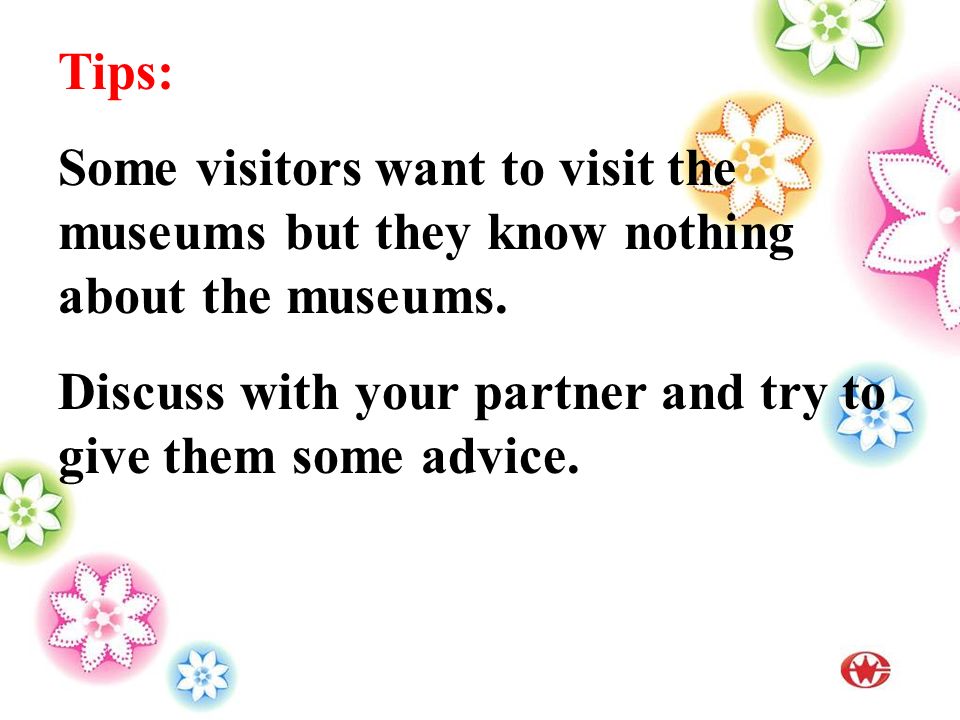 Tips:

Some visitors want to visit the museums but they know nothing about the museums.

Discuss with your partner and try to give them some advice.